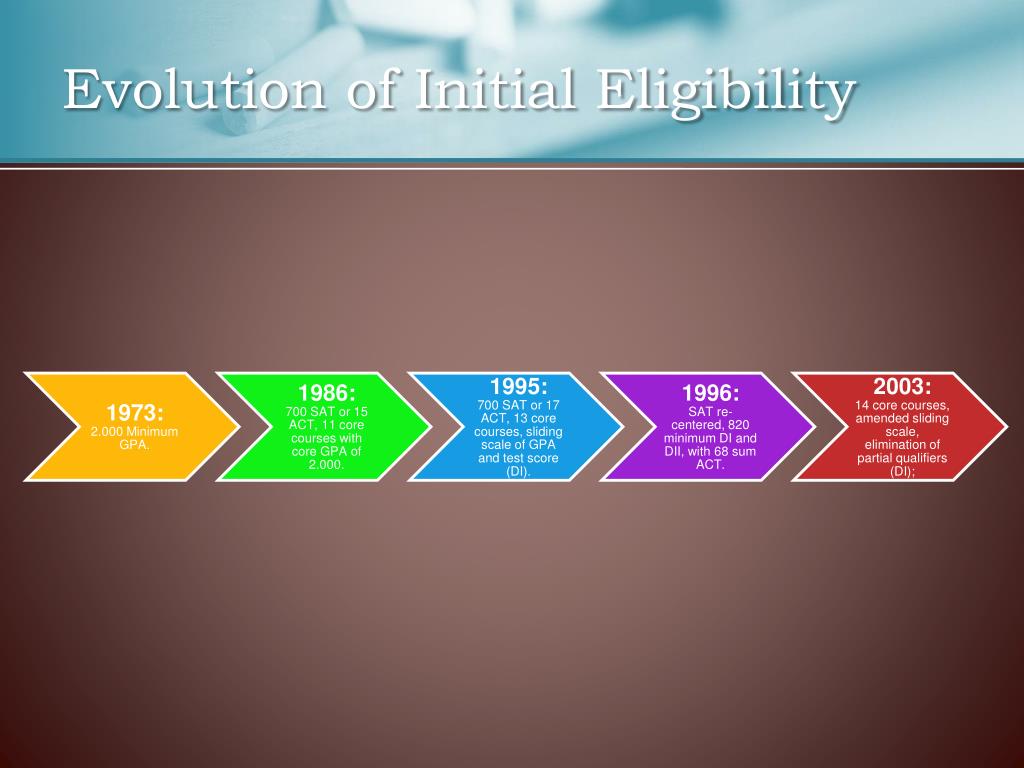 Evolution of Initial Eligibility

1973:
2.000 Minimum GPA.

1986:
700 SAT or 15 ACT, 11 core courses with core GPA of 2.000.

1995:
700 SAT or 17 ACT, 13 core courses, sliding scale of GPA and test score (DI).

1996:
SAT re-centered, 820 minimum DI and DII, with 68 sum ACT.

2003:
14 core courses, amended sliding scale, elimination of partial qualifiers (DI);